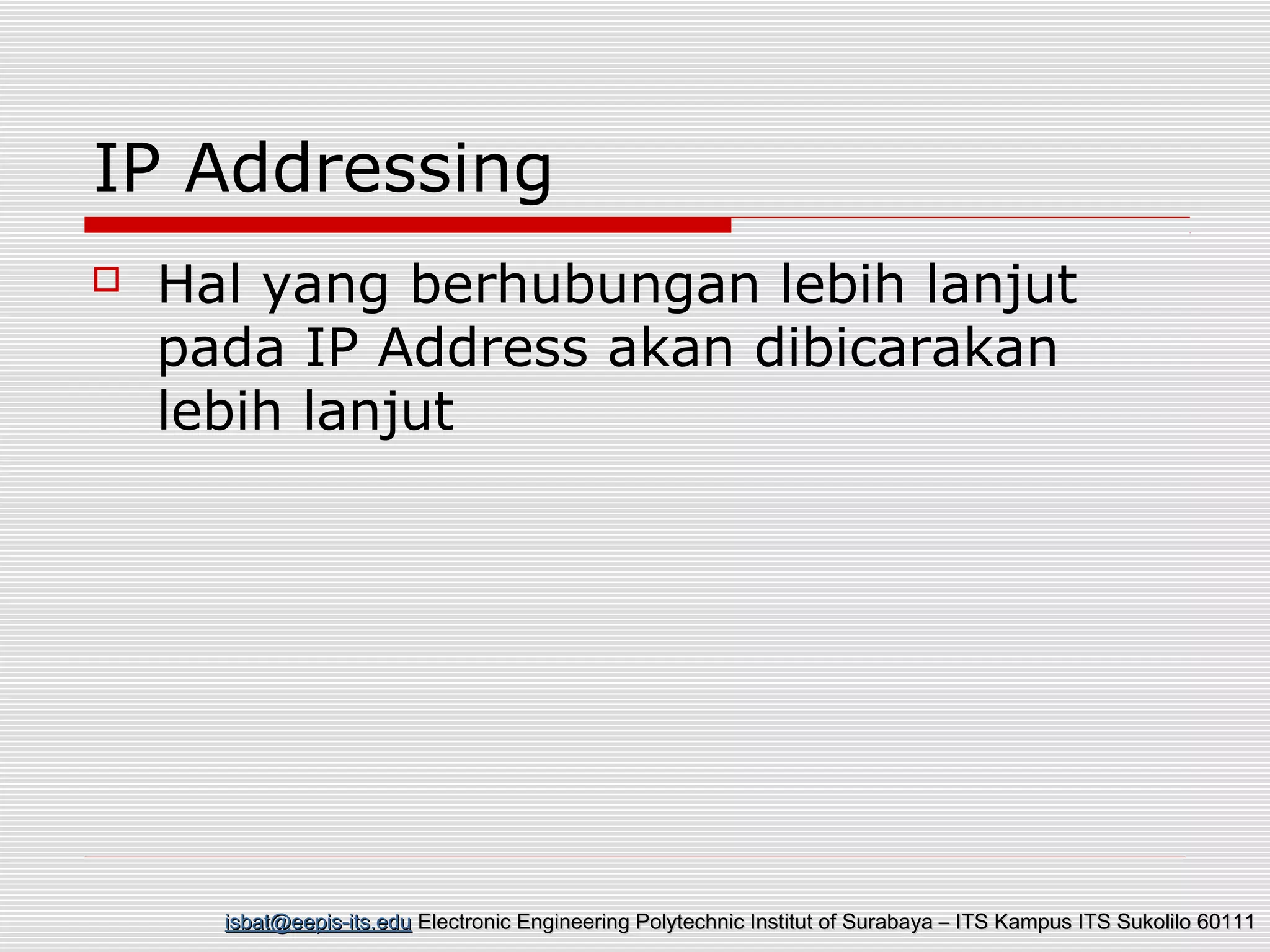 IP Addressing

Hal yang berhubungan lebih lanjut pada IP Address akan dibicarakan lebih lanjut

isbat@eepis-its.edu Electronic Engineering Polytechnic Institut of Surabaya – ITS Kampus ITS Sukolilo 60111